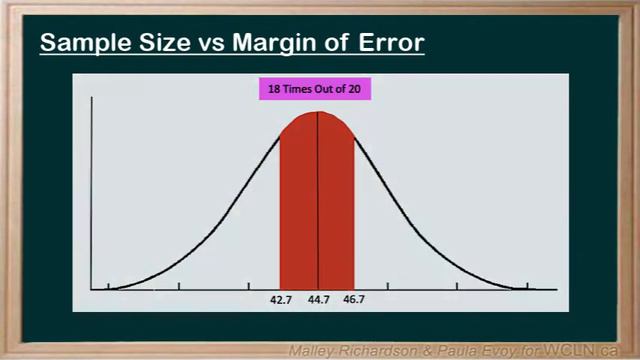 Sample Size vs Margin of Error

18 Times Out of 20

42.7 44.7 46.7

Malley Richardson & Paula Evoy for WCLN.ca